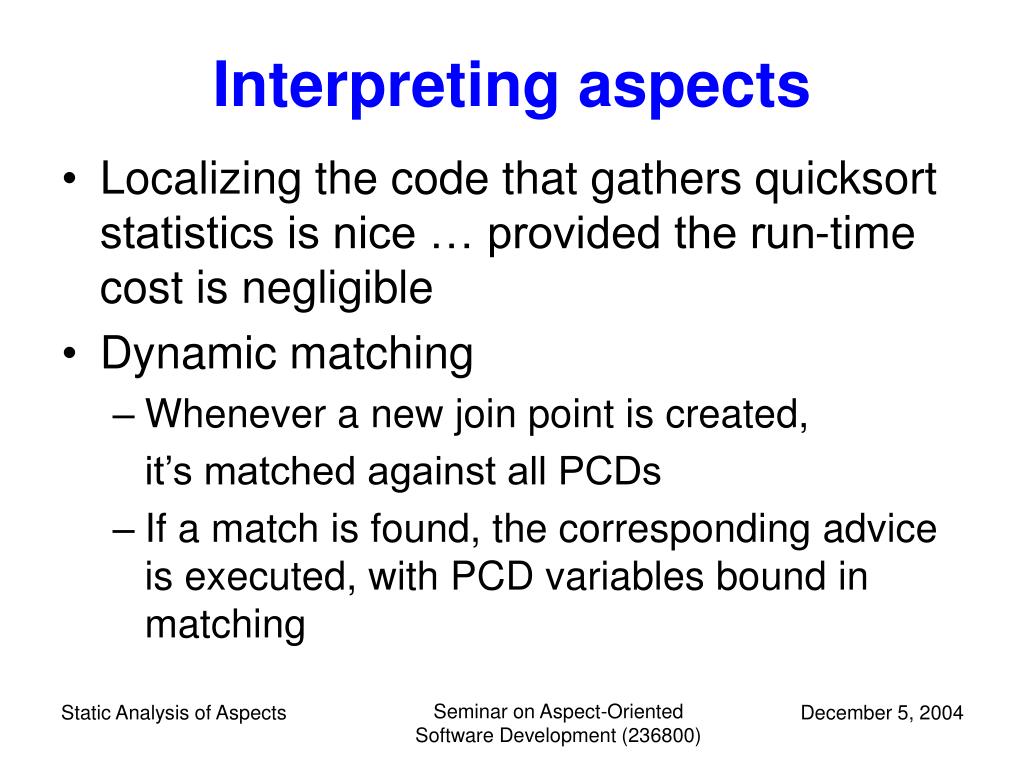 Interpreting aspects

• Localizing the code that gathers quicksort statistics is nice … provided the run-time cost is negligible
• Dynamic matching
– Whenever a new join point is created,
it's matched against all PCDs
– If a match is found, the corresponding advice is executed, with PCD variables bound in matching

Static Analysis of Aspects

Seminar on Aspect-Oriented Software Development (236800)

December 5, 2004